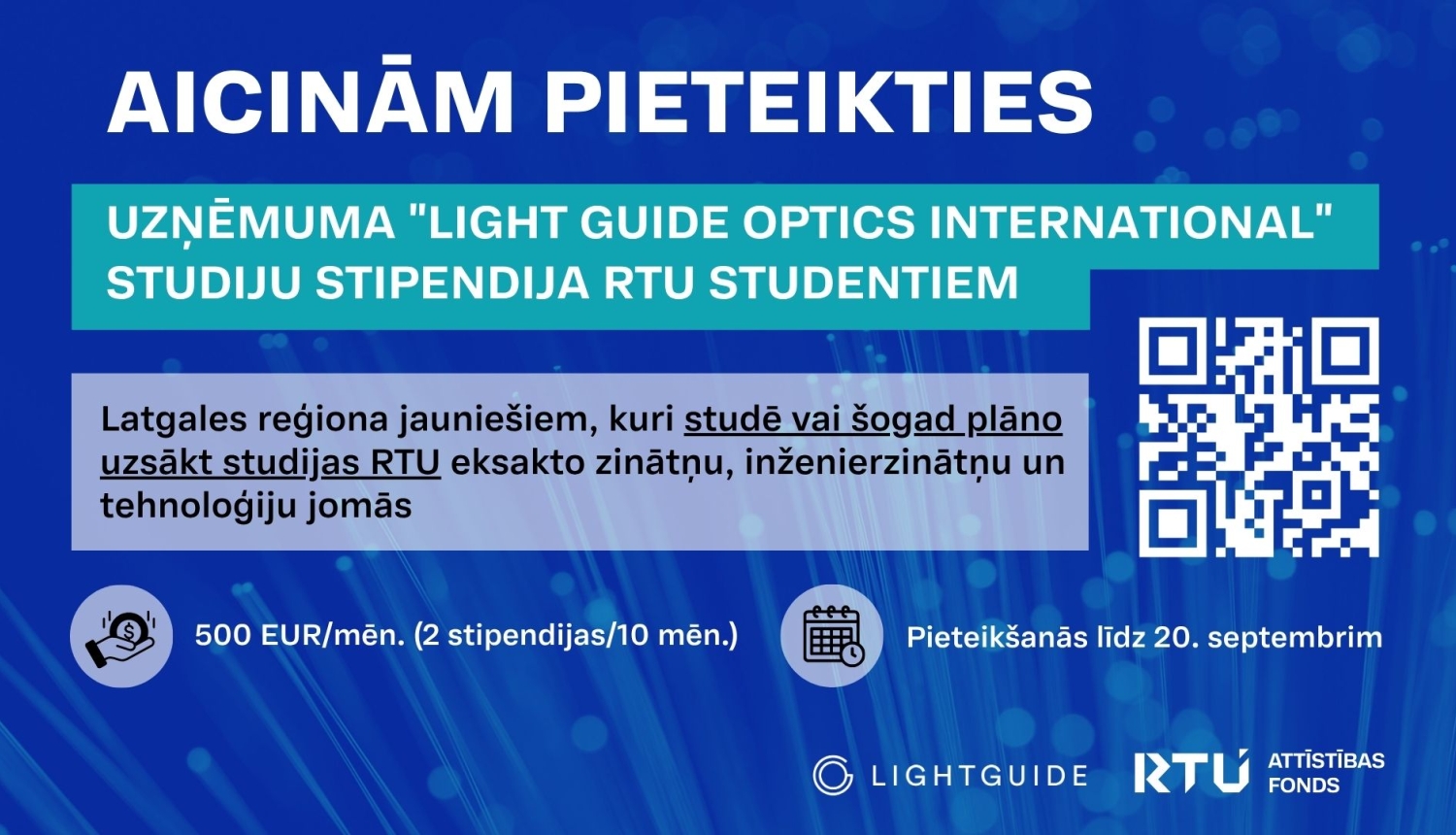 AICINĀM PIETEIKTIES

UZŅĒMUMA "LIGHT GUIDE OPTICS INTERNATIONAL" STUDIJU STIPENDIJA RTU STUDENTIEM

Latgales reģiona jauniešiem, kuri studē vai šogad plāno uzsākt studijas RTU eksakto zinātņu, inženierzinātņu un tehnoloģiju jomās

500 EUR/mēn. (2 stipendijas/10 mēn.)

Pieteikšanās līdz 20. septembrim

LIGHTGUIDE

RTU ATTĪSTĪBAS FONDS